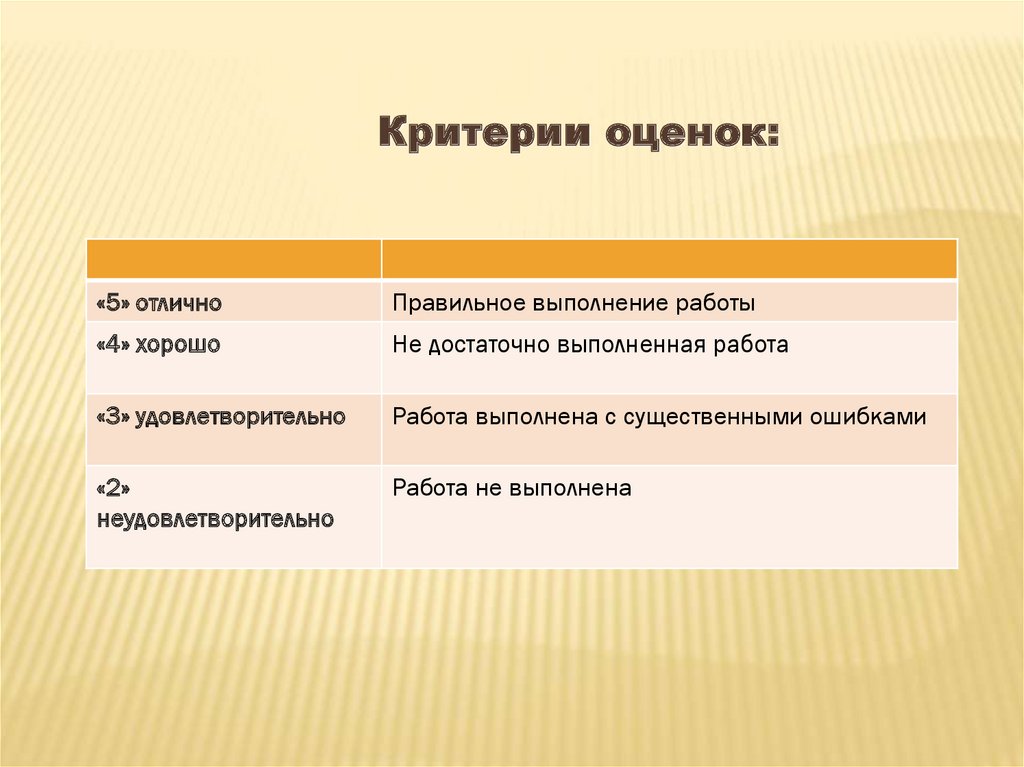 Критерии оценок:

| | |
|---|---|
| «5» отлично | Правильное выполнение работы |
| «4» хорошо | Не достаточно выполненная работа |
| «3» удовлетворительно | Работа выполнена с существенными ошибками |
| «2» неудовлетворительно | Работа не выполнена |